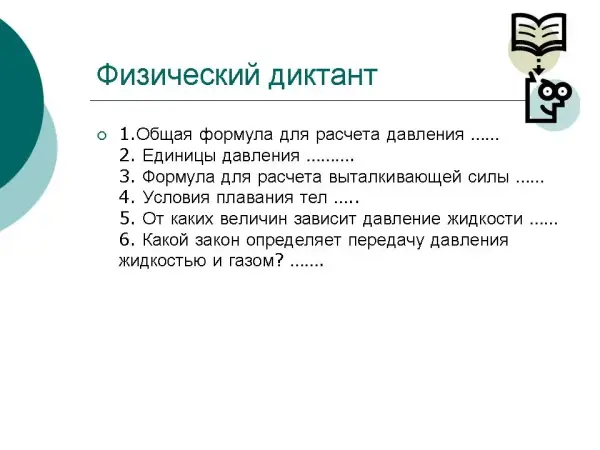 Физический диктант

1.Общая формула для расчета давления ......
2. Единицы давления ..........
3. Формула для расчета выталкивающей силы ......
4. Условия плавания тел .....
5. От каких величин зависит давление жидкости ......
6. Какой закон определяет передачу давления жидкостью и газом? .......